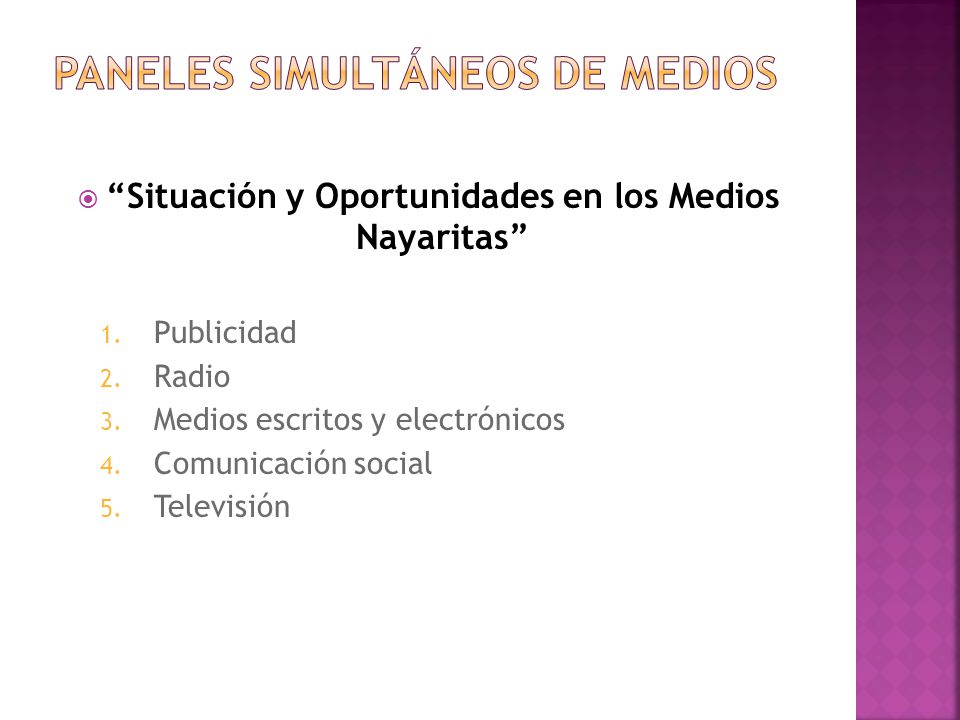 PANELES SIMULTÁNEOS DE MEDIOS

“Situación y Oportunidades en los Medios Nayaritas”

1. Publicidad
2. Radio
3. Medios escritos y electrónicos
4. Comunicación social
5. Televisión